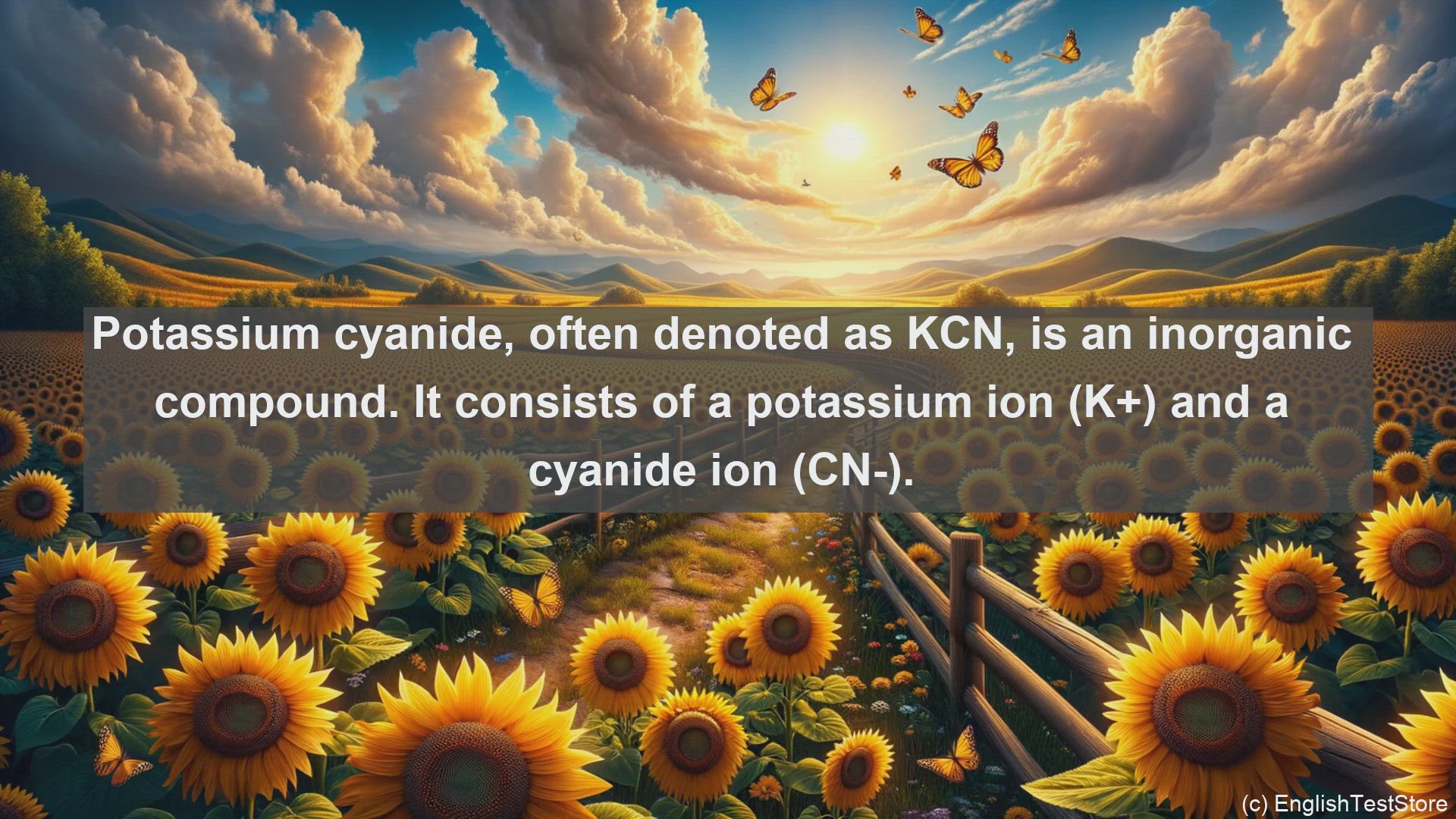 Potassium cyanide, often denoted as KCN, is an inorganic compound. It consists of a potassium ion (K+) and a cyanide ion (CN-).

(c) EnglishTestStore